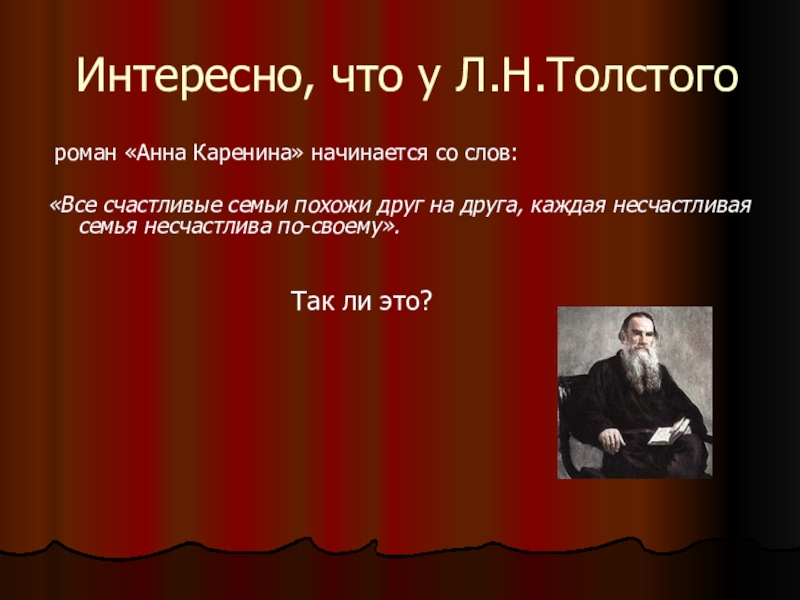 Интересно, что у Л.Н.Толстого

роман «Анна Каренина» начинается со слов:

«Все счастливые семьи похожи друг на друга, каждая несчастливая семья несчастлива по-своему».

Так ли это?